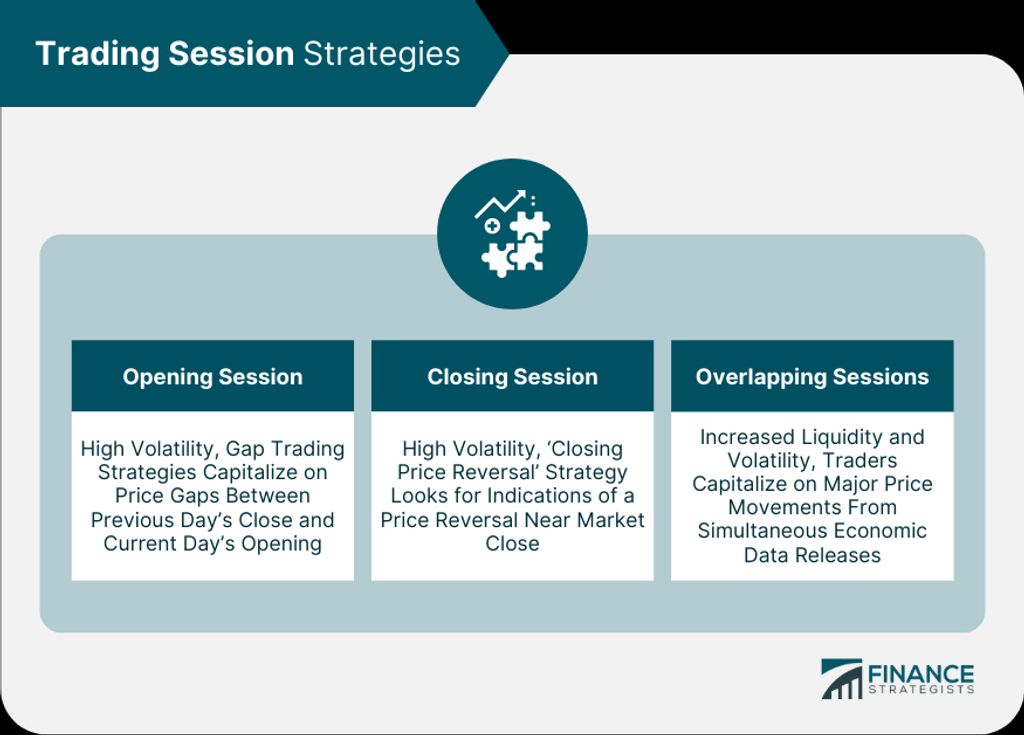 Trading Session Strategies

Opening Session

High Volatility, Gap Trading Strategies Capitalize on Price Gaps Between Previous Day's Close and Current Day's Opening

Closing Session

High Volatility, 'Closing Price Reversal' Strategy Looks for Indications of a Price Reversal Near Market Close

Overlapping Sessions

Increased Liquidity and Volatility, Traders Capitalize on Major Price Movements From Simultaneous Economic Data Releases

FINANCE STRATEGISTS